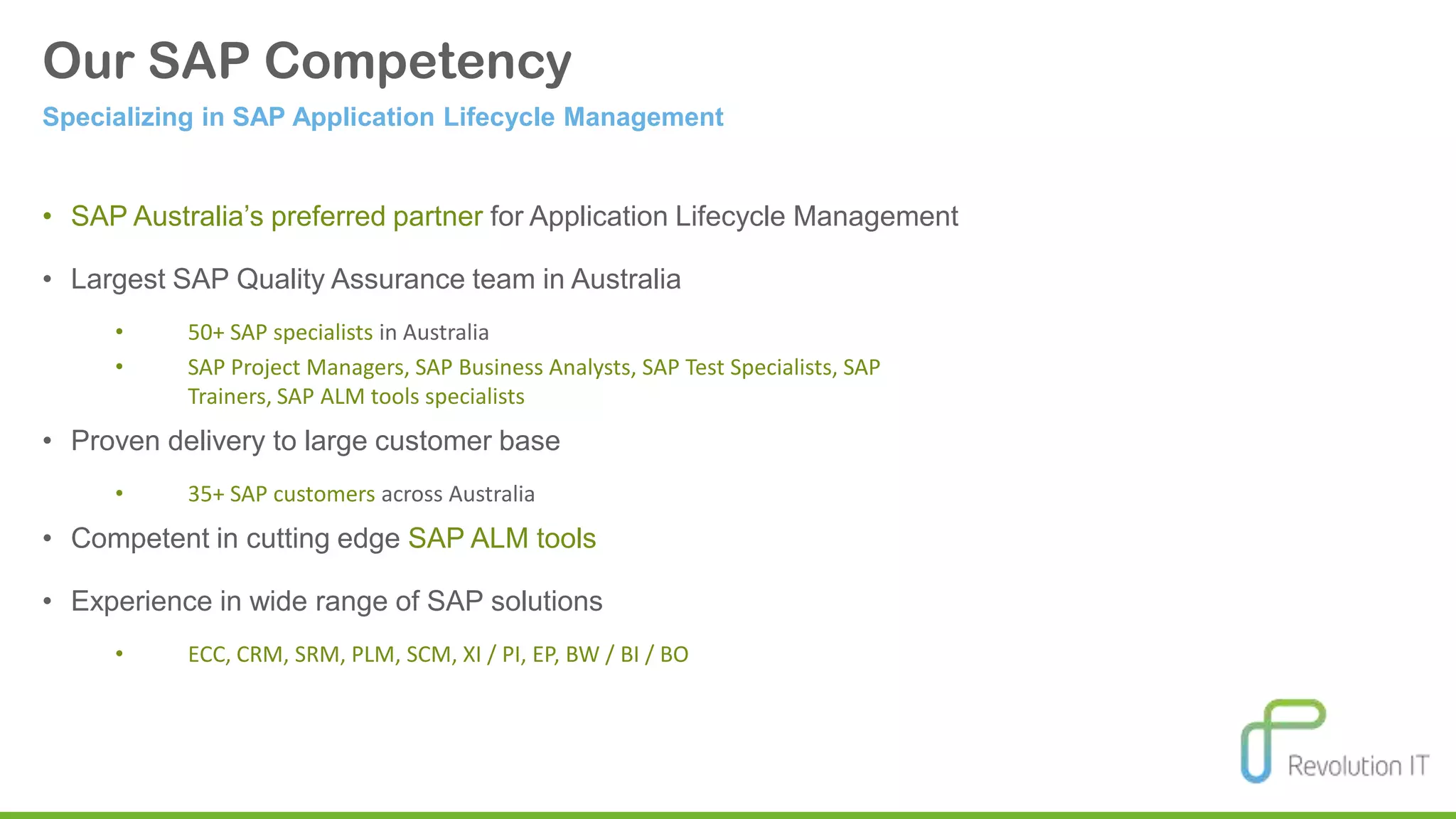 Our SAP Competency

Specializing in SAP Application Lifecycle Management

• SAP Australia's preferred partner for Application Lifecycle Management

• Largest SAP Quality Assurance team in Australia

• 50+ SAP specialists in Australia

• SAP Project Managers, SAP Business Analysts, SAP Test Specialists, SAP Trainers, SAP ALM tools specialists

• Proven delivery to large customer base

• 35+ SAP customers across Australia

• Competent in cutting edge SAP ALM tools

• Experience in wide range of SAP solutions

• ECC, CRM, SRM, PLM, SCM, XI / PI, EP, BW / BI / BO

Revolution IT